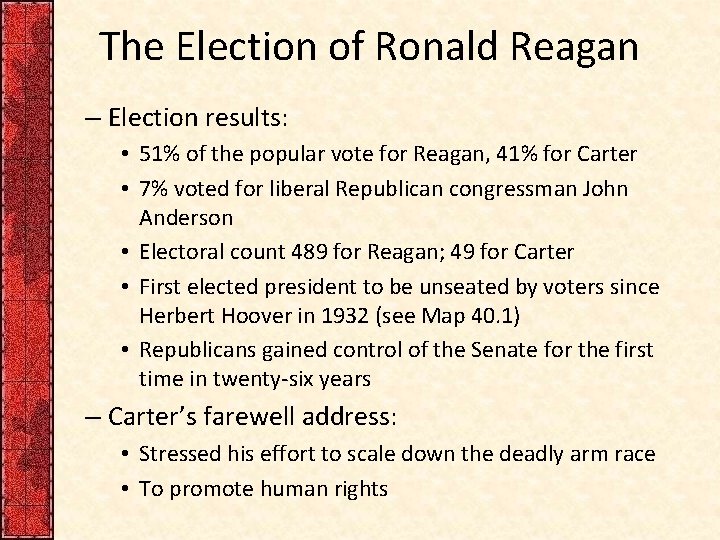 The Election of Ronald Reagan

– Election results:

• 51% of the popular vote for Reagan, 41% for Carter

• 7% voted for liberal Republican congressman John Anderson

• Electoral count 489 for Reagan; 49 for Carter

• First elected president to be unseated by voters since Herbert Hoover in 1932 (see Map 40.1)

• Republicans gained control of the Senate for the first time in twenty-six years

– Carter's farewell address:

• Stressed his effort to scale down the deadly arm race

• To promote human rights